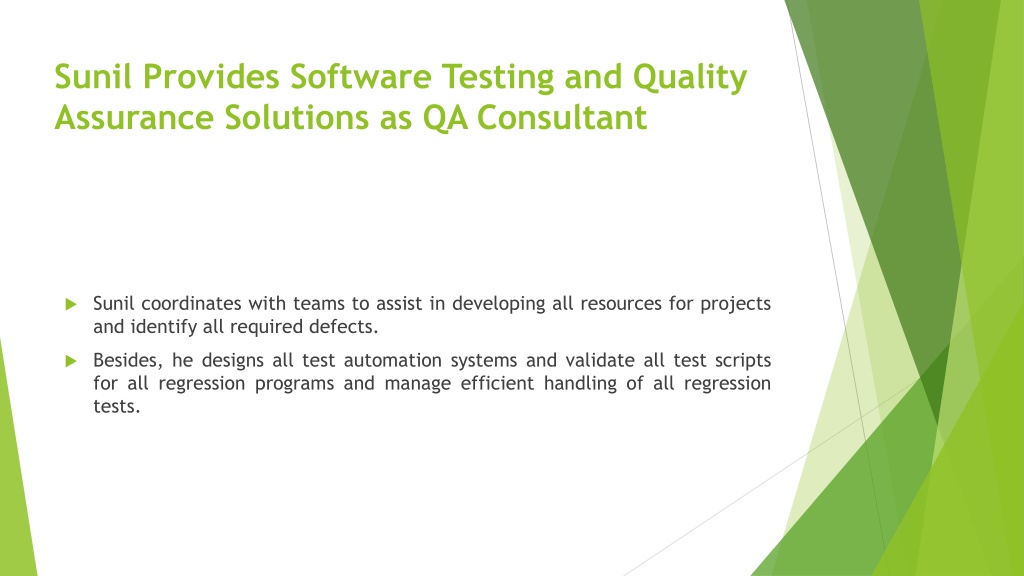 Sunil Provides Software Testing and Quality Assurance Solutions as QA Consultant

Sunil coordinates with teams to assist in developing all resources for projects and identify all required defects.

Besides, he designs all test automation systems and validate all test scripts for all regression programs and manage efficient handling of all regression tests.